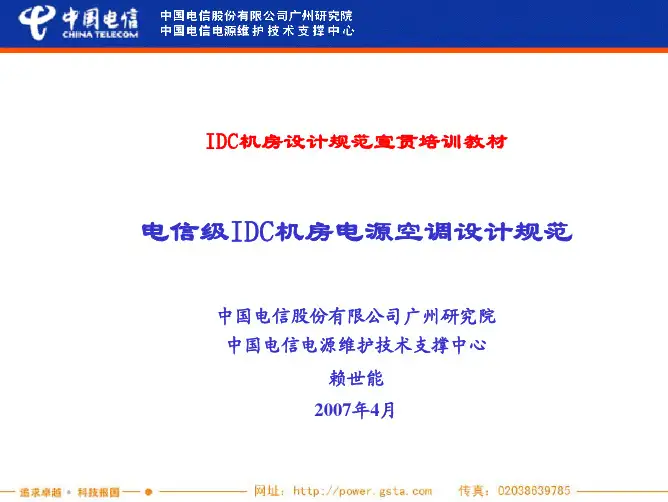 中国电信
CHINA TELECOM
中国电信股份有限公司广州研究院
中国电信电源维护技术支撑中心

IDC机房设计规范宣贯培训教材

电信级IDC机房电源空调设计规范

中国电信股份有限公司广州研究院
中国电信电源维护技术支撑中心
赖世能
2007年4月

追求卓越 • 科技报国
网址：http://power.gsta.com
传真：02038639785